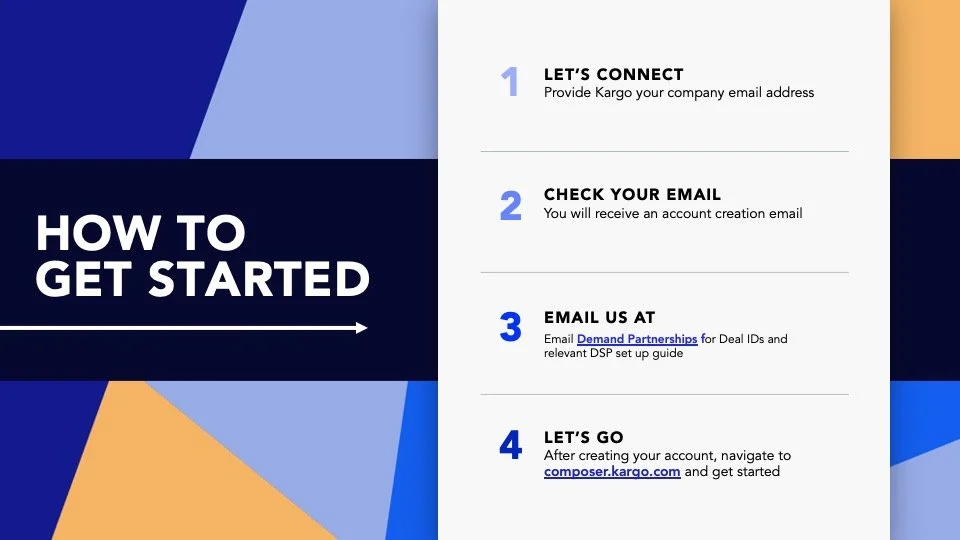 HOW TO GET STARTED

1 LET'S CONNECT
Provide Kargo your company email address

2 CHECK YOUR EMAIL
You will receive an account creation email

3 EMAIL US AT
Email Demand Partnerships for Deal IDs and relevant DSP set up guide

4 LET'S GO
After creating your account, navigate to composer.kargo.com and get started